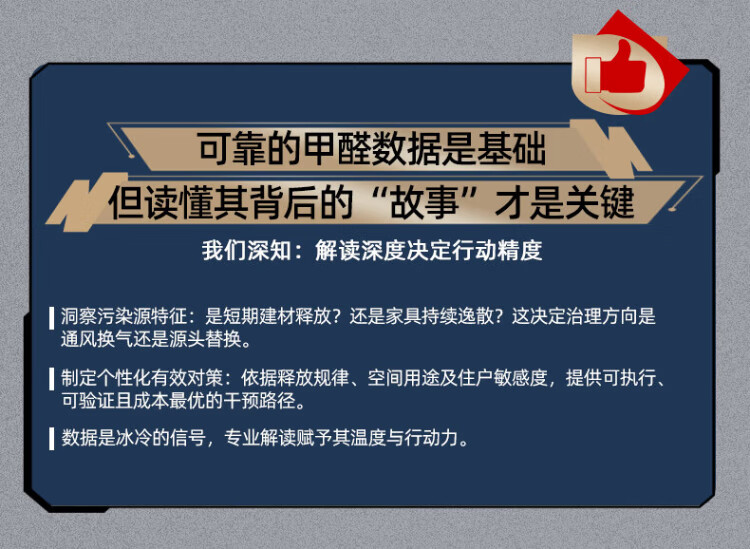 可靠的甲醛数据是基础
但读懂其背后的“故事”才是关键

我们深知：解读深度决定行动精度

洞察污染源特征：是短期建材释放？还是家具持续逸散？这决定治理方向是通风换气还是源头替换。

制定个性化有效对策：依据释放规律、空间用途及住户敏感度，提供可执行、可验证且成本最优的干预路径。

数据是冰冷的信号，专业解读赋予其温度与行动力。